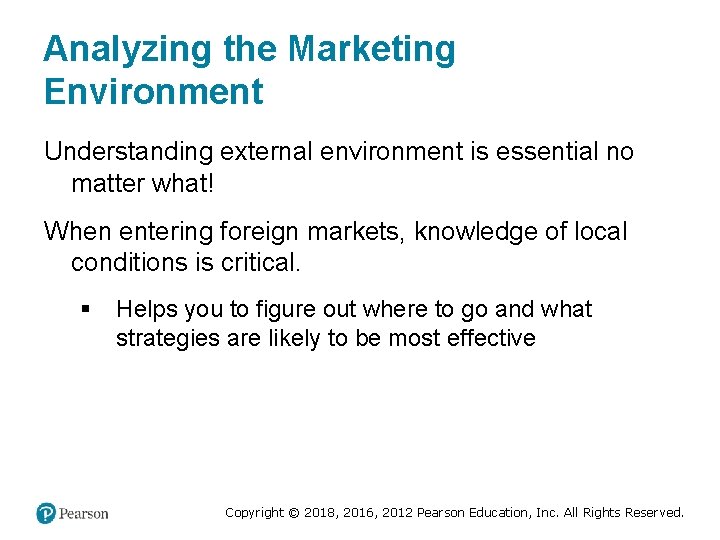 Analyzing the Marketing Environment

Understanding external environment is essential no matter what!

When entering foreign markets, knowledge of local conditions is critical.

▪ Helps you to figure out where to go and what strategies are likely to be most effective

Pearson

Copyright © 2018, 2016, 2012 Pearson Education, Inc. All Rights Reserved.